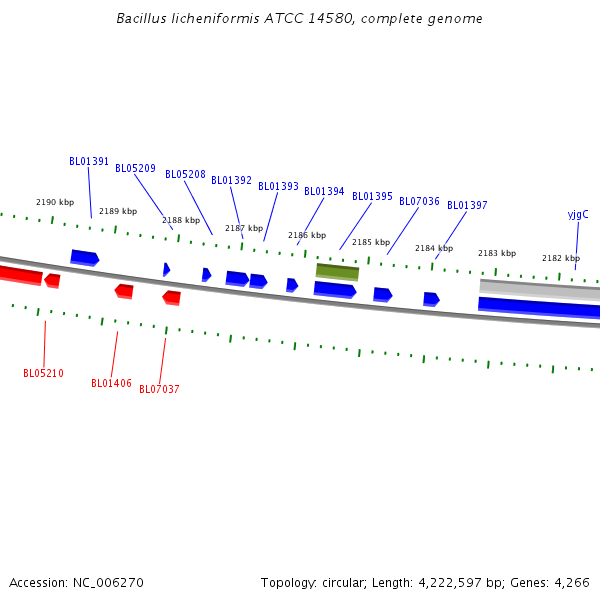 Bacillus licheniformis ATCC 14580, complete genome

BL01391
BL05209
BL05208
BL01392
BL01393
BL01394
BL01395
BL07036
BL01397
yjgC

2190 kbp
2189 kbp
2188 kbp
2187 kbp
2186 kbp
2185 kbp
2184 kbp
2183 kbp
2182 kbp

BL05210
BL01406
BL07037

Accession: NC_006270

Topology: circular; Length: 4,222,597 bp; Genes: 4,266